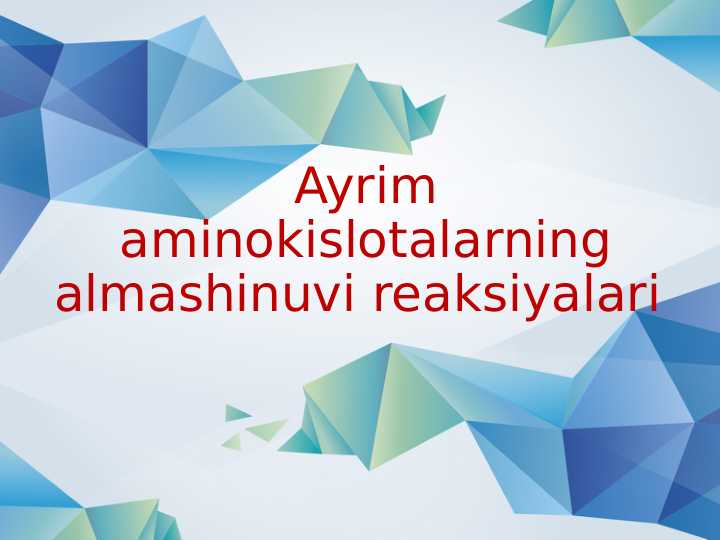 Ayrim aminokislotalarning almashinuvi reaksiyalari